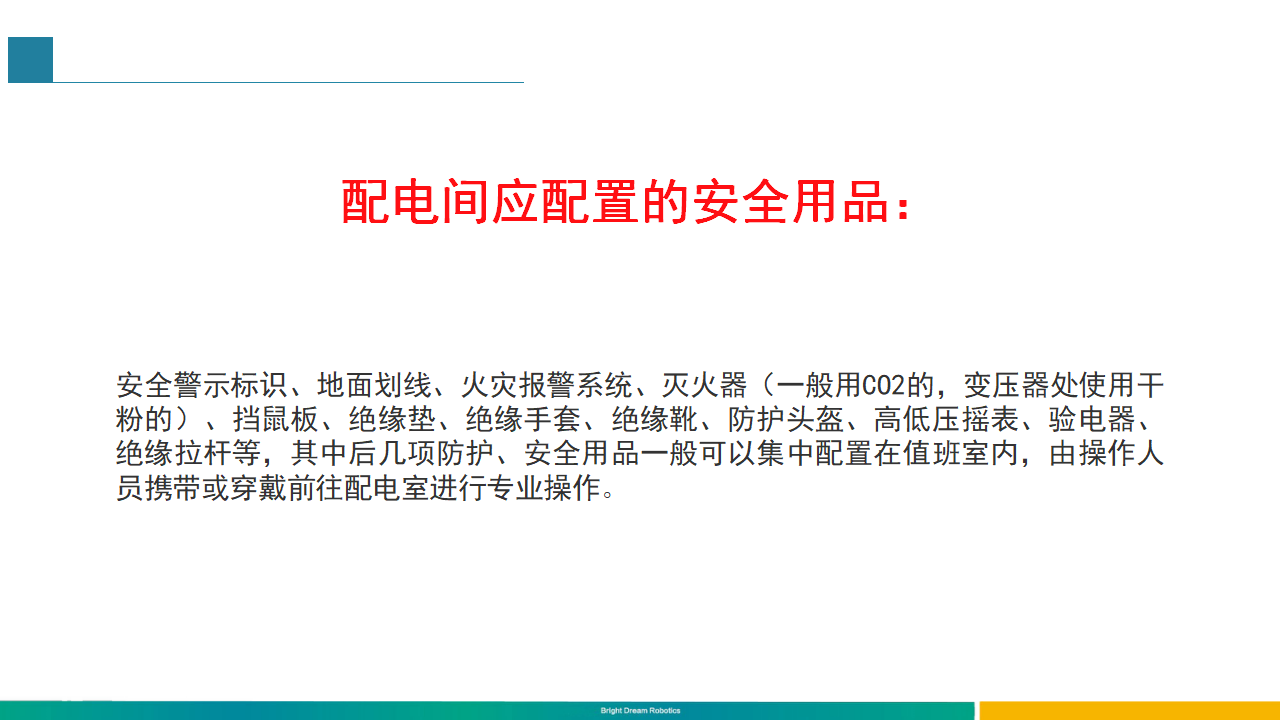 配电间应配置的安全用品：

安全警示标识、地面划线、火灾报警系统、灭火器（一般用CO2的，变压器处使用干粉的）、挡鼠板、绝缘垫、绝缘手套、绝缘靴、防护头盔、高低压摇表、验电器、绝缘拉杆等，其中后几项防护、安全用品一般可以集中配置在值班室内，由操作人员携带或穿戴前往配电室进行专业操作。

Bright Dream Robotics